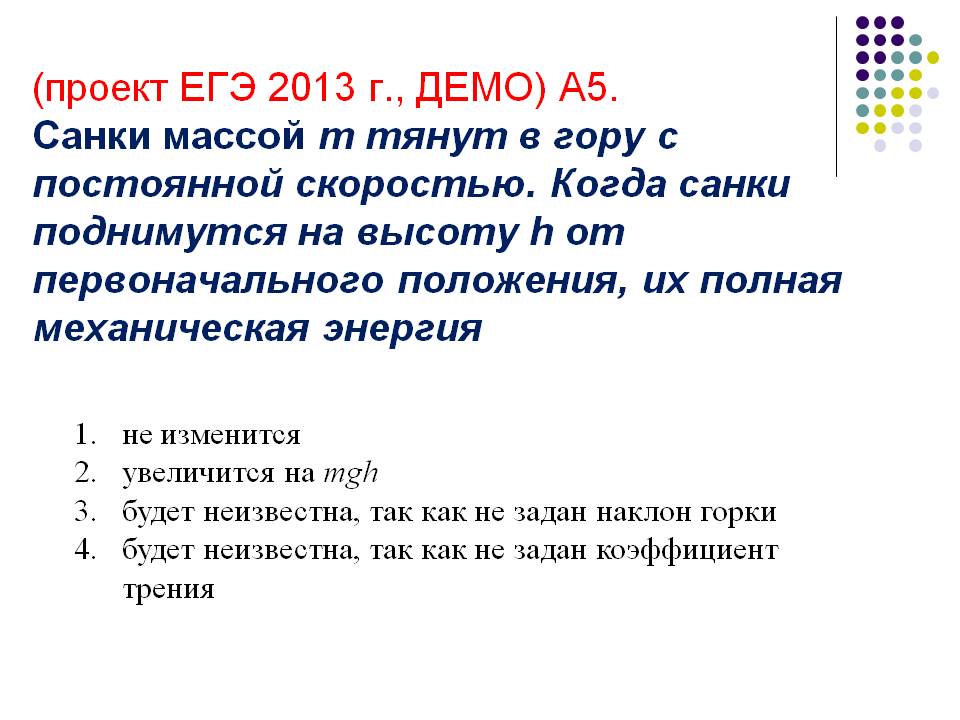 (проект ЕГЭ 2013 г., ДЕМО) А5.
Санки массой $m$ тянут в гору с постоянной скоростью. Когда санки поднимутся на высоту $h$ от первоначального положения, их полная механическая энергия

1. не изменится
2. увеличится на $mgh$
3. будет неизвестна, так как не задан наклон горки
4. будет неизвестна, так как не задан коэффициент трения